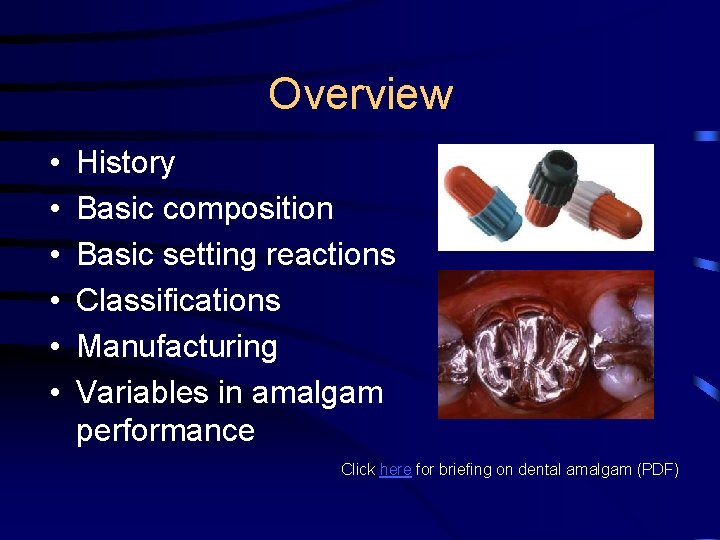 Overview

• History
• Basic composition
• Basic setting reactions
• Classifications
• Manufacturing
• Variables in amalgam performance

Click here for briefing on dental amalgam (PDF)